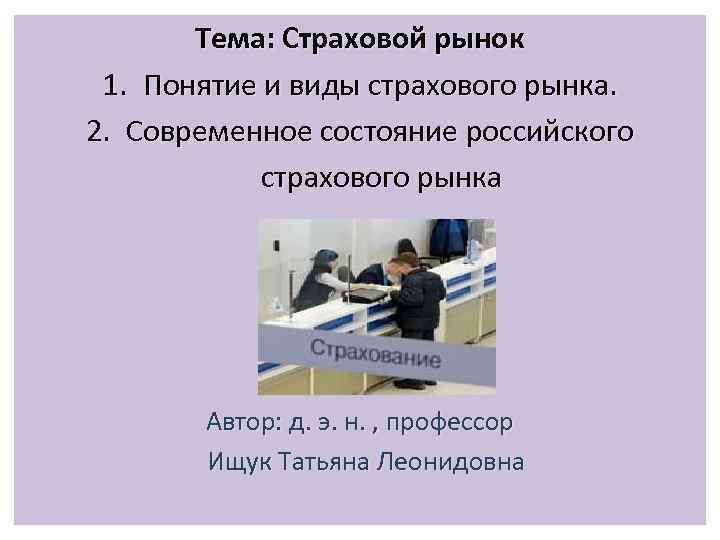 Тема: Страховой рынок

1. Понятие и виды страхового рынка.

2. Современное состояние российского страхового рынка

Страхование

Автор: д. э. н. , профессор

Ищук Татьяна Леонидовна